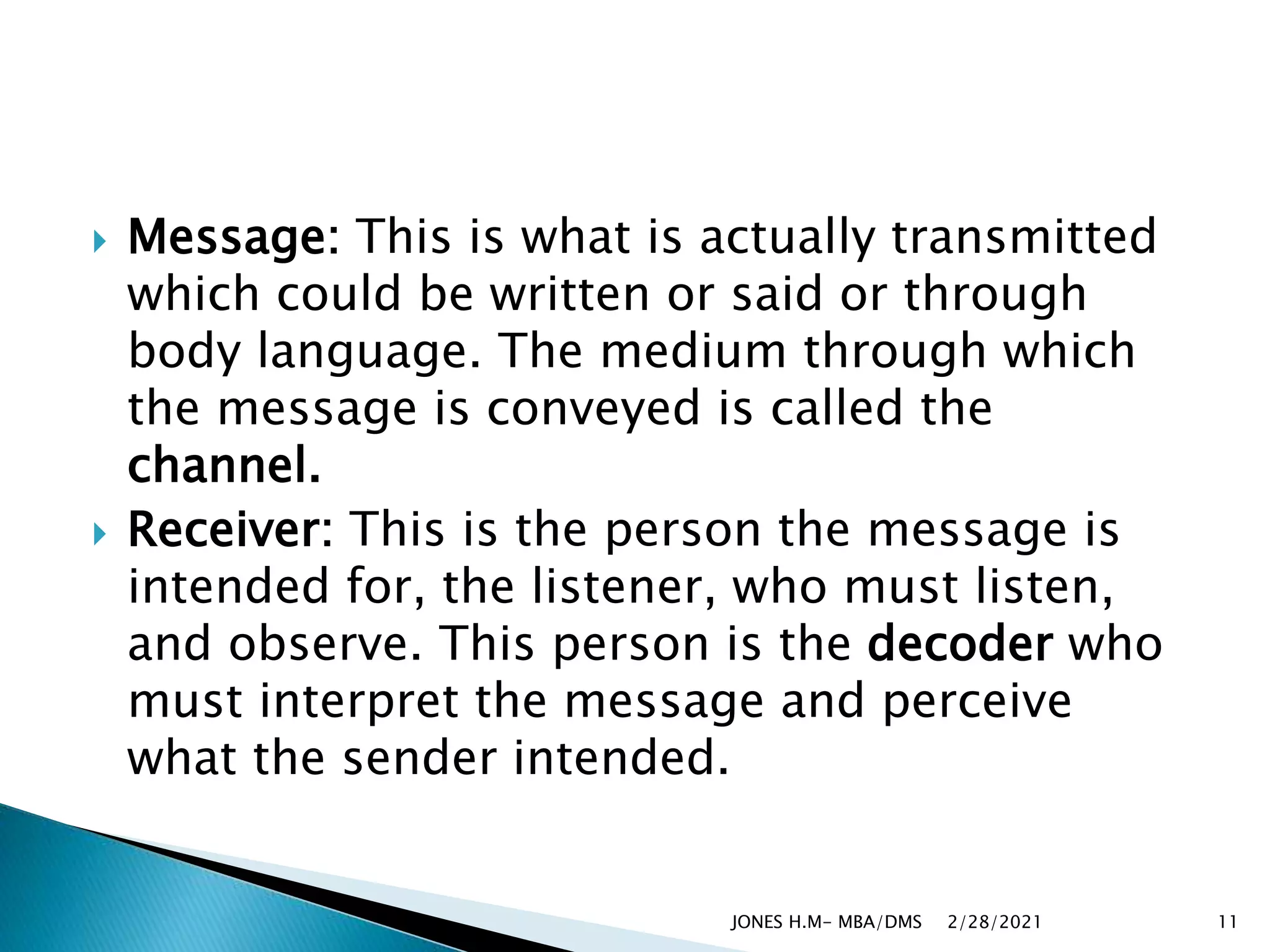 Message: This is what is actually transmitted which could be written or said or through body language. The medium through which the message is conveyed is called the channel.

Receiver: This is the person the message is intended for, the listener, who must listen, and observe. This person is the decoder who must interpret the message and perceive what the sender intended.

JONES H.M- MBA/DMS 2/28/2021 11